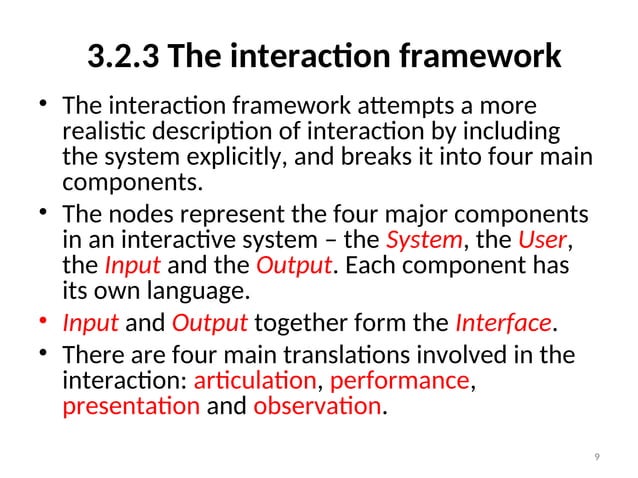 3.2.3 The interaction framework

• The interaction framework attempts a more realistic description of interaction by including the system explicitly, and breaks it into four main components.

• The nodes represent the four major components in an interactive system – the System, the User, the Input and the Output. Each component has its own language.

• Input and Output together form the Interface.

• There are four main translations involved in the interaction: articulation, performance, presentation and observation.

9